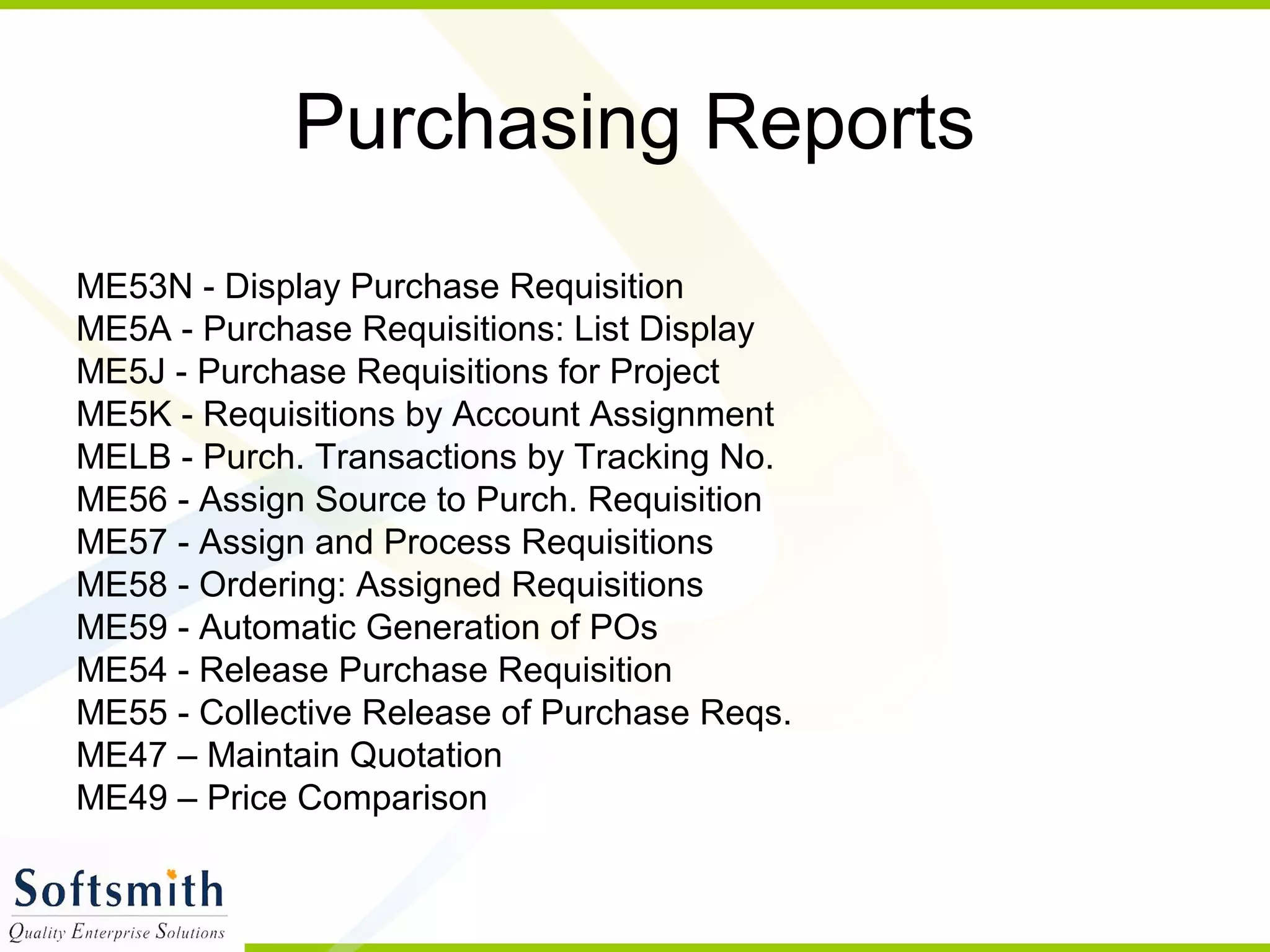 Purchasing Reports

ME53N - Display Purchase Requisition
ME5A - Purchase Requisitions: List Display
ME5J - Purchase Requisitions for Project
ME5K - Requisitions by Account Assignment
MELB - Purch. Transactions by Tracking No.
ME56 - Assign Source to Purch. Requisition
ME57 - Assign and Process Requisitions
ME58 - Ordering: Assigned Requisitions
ME59 - Automatic Generation of POs
ME54 - Release Purchase Requisition
ME55 - Collective Release of Purchase Reqs.
ME47 – Maintain Quotation
ME49 – Price Comparison

Softsmith
Quality Enterprise Solutions